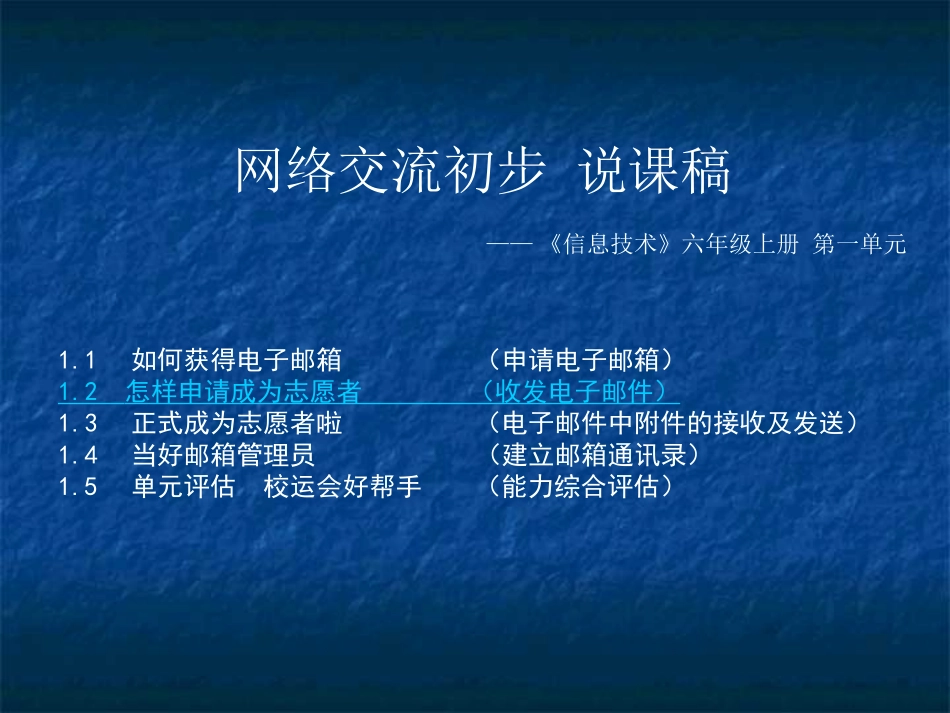 网络交流初步 说课稿

—— 《信息技术》六年级上册 第一单元

1.1 如何获得电子邮箱 （申请电子邮箱）
1.2 怎样申请成为志愿者 （收发电子邮件）
1.3 正式成为志愿者啦 （电子邮件中附件的接收及发送）
1.4 当好邮箱管理员 （建立邮箱通讯录）
1.5 单元评估 校运会好帮手 （能力综合评估）